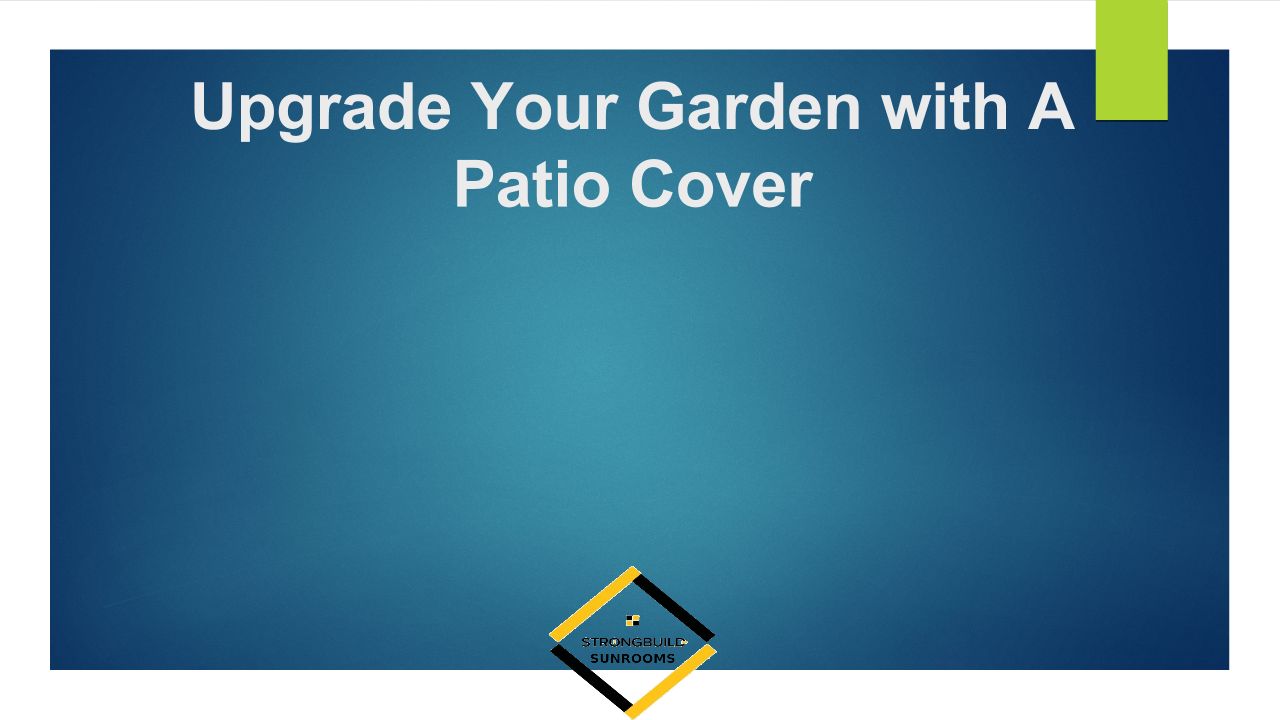 Upgrade Your Garden with A Patio Cover

STRONGBUILD SUNROOMS